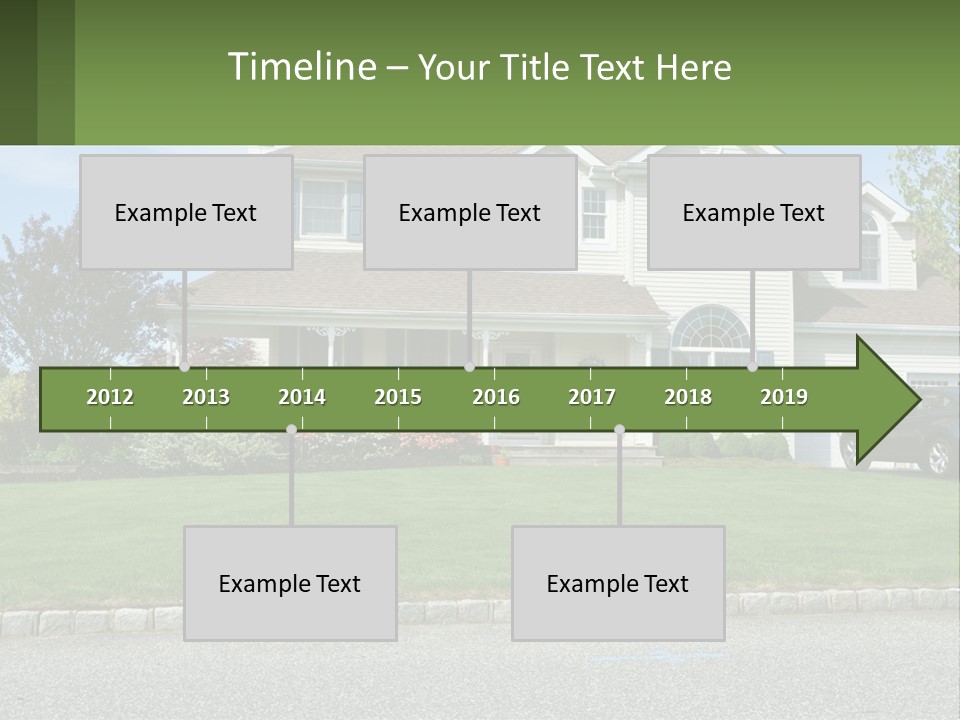 Timeline – Your Title Text Here

Example Text

Example Text

Example Text

2012 2013 2014 2015 2016 2017 2018 2019

Example Text

Example Text